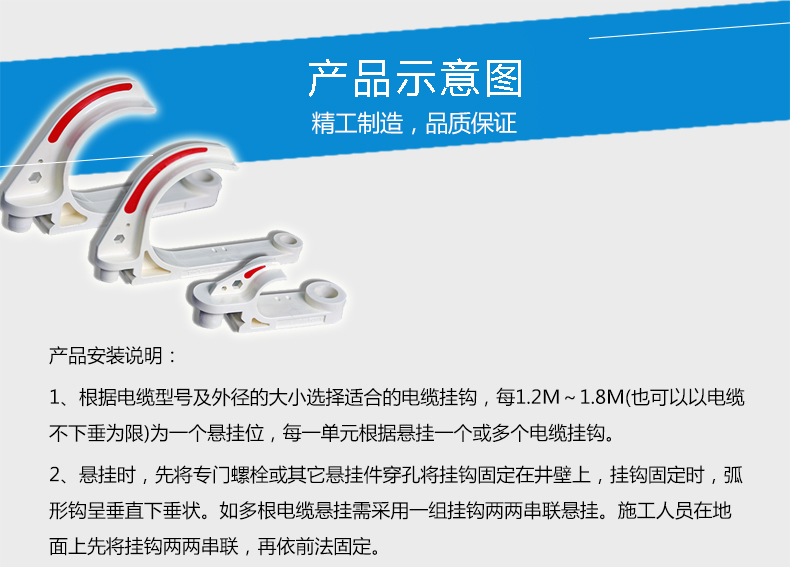 产品示意图
精工制造，品质保证

产品安装说明：

1、根据电缆型号及外径的大小选择适合的电缆挂钩，每1.2M～1.8M(也可以以电缆不下垂为限)为一个悬挂位，每一单元根据悬挂一个或多个电缆挂钩。

2、悬挂时，先将专门螺栓或其它悬挂件穿孔将挂钩固定在井壁上，挂钩固定时，弧形钩呈垂直下垂状。如多根电缆悬挂需采用一组挂钩两两串联悬挂。施工人员在地面上先将挂钩两两串联，再依前法固定。